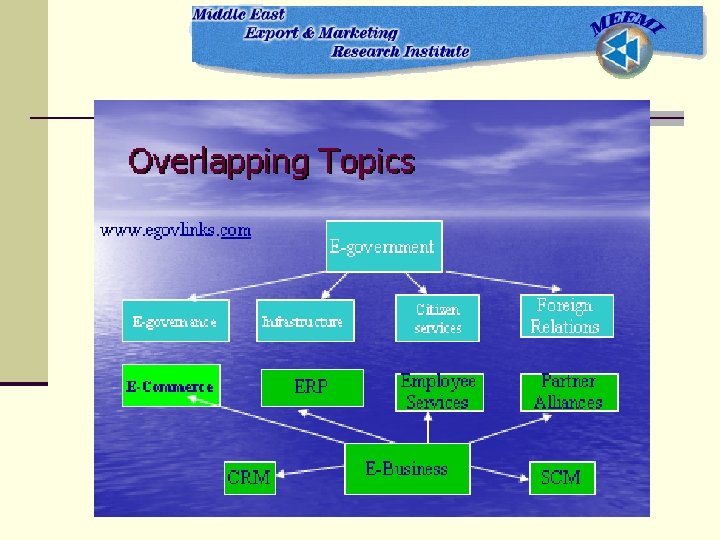 Middle East
Export & Marketing
Research Institute

MEEMI

Overlapping Topics

www.egovlinks.com

E-government

E-governance

Infrastructure

Citizen services

Foreign Relations

E-Commerce

ERP

Employee Services

Partner Alliances

CRM

E-Business

SCM